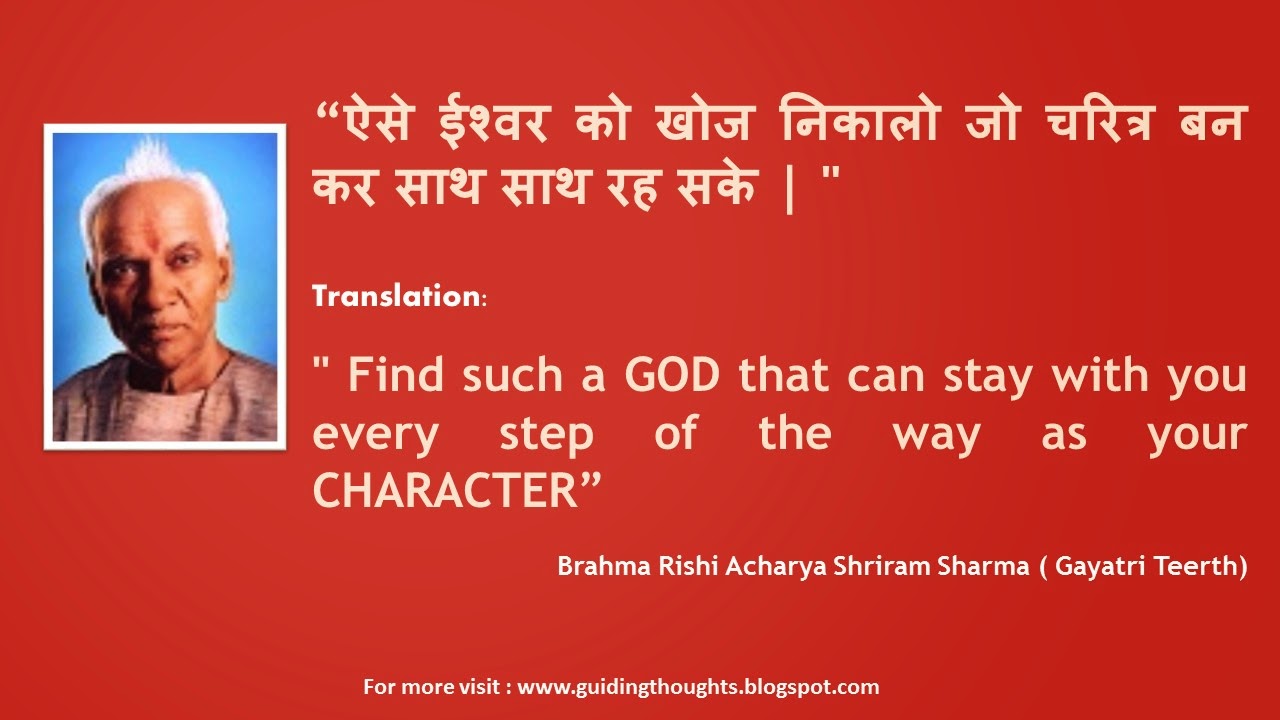 “ऐसे ईश्वर को खोज निकालो जो चरित्र बन कर साथ साथ रह सके | "

Translation:

" Find such a GOD that can stay with you every step of the way as your CHARACTER”

Brahma Rishi Acharya Shriram Sharma ( Gayatri Teerth)

For more visit : www.guidingthoughts.blogspot.com